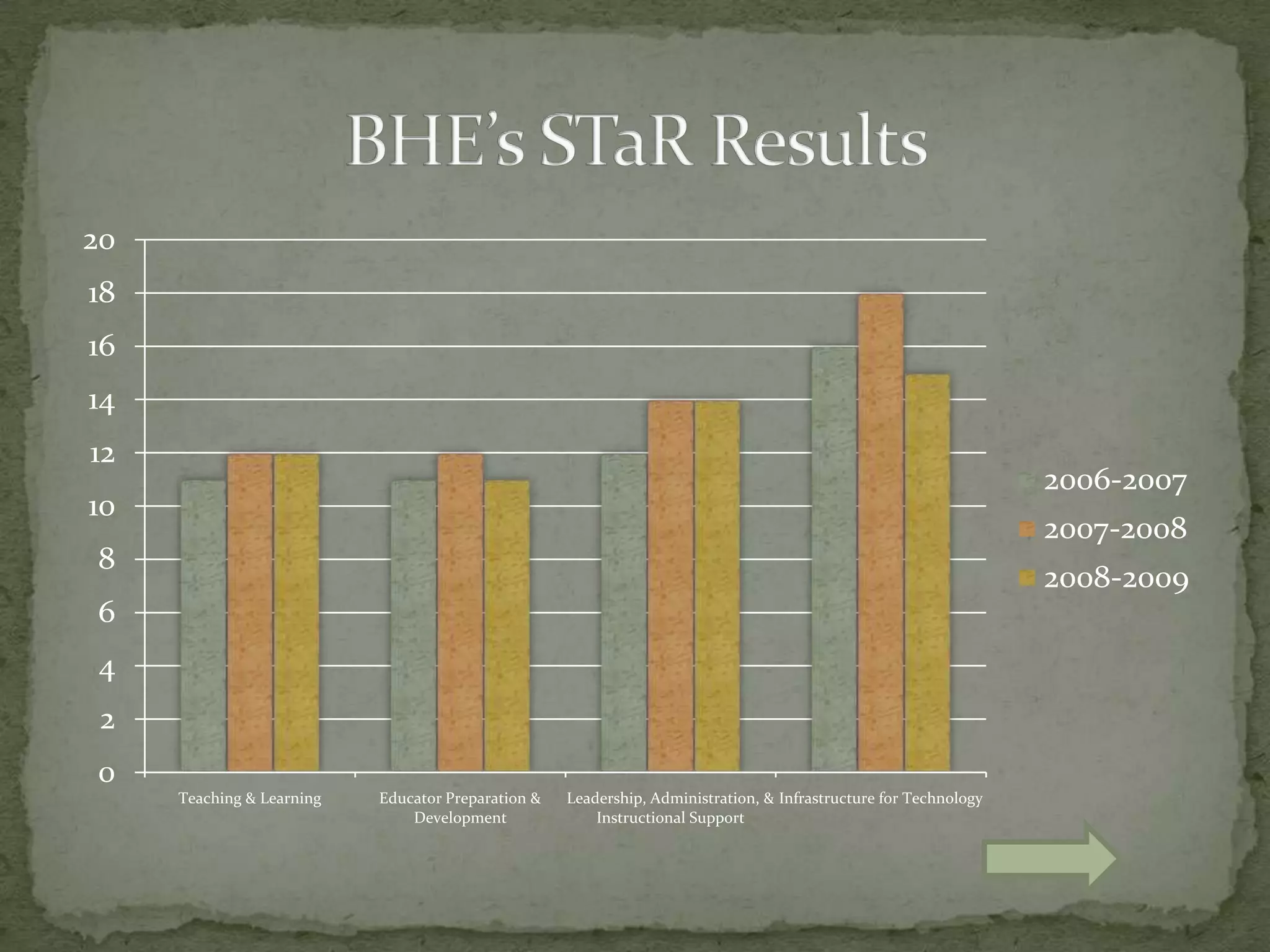 BHE's STaR Results

20
18
16
14
12
10
8
6
4
2
0

Teaching & Learning
Educator Preparation & Development
Leadership, Administration, & Instructional Support
Infrastructure for Technology

2006-2007
2007-2008
2008-2009